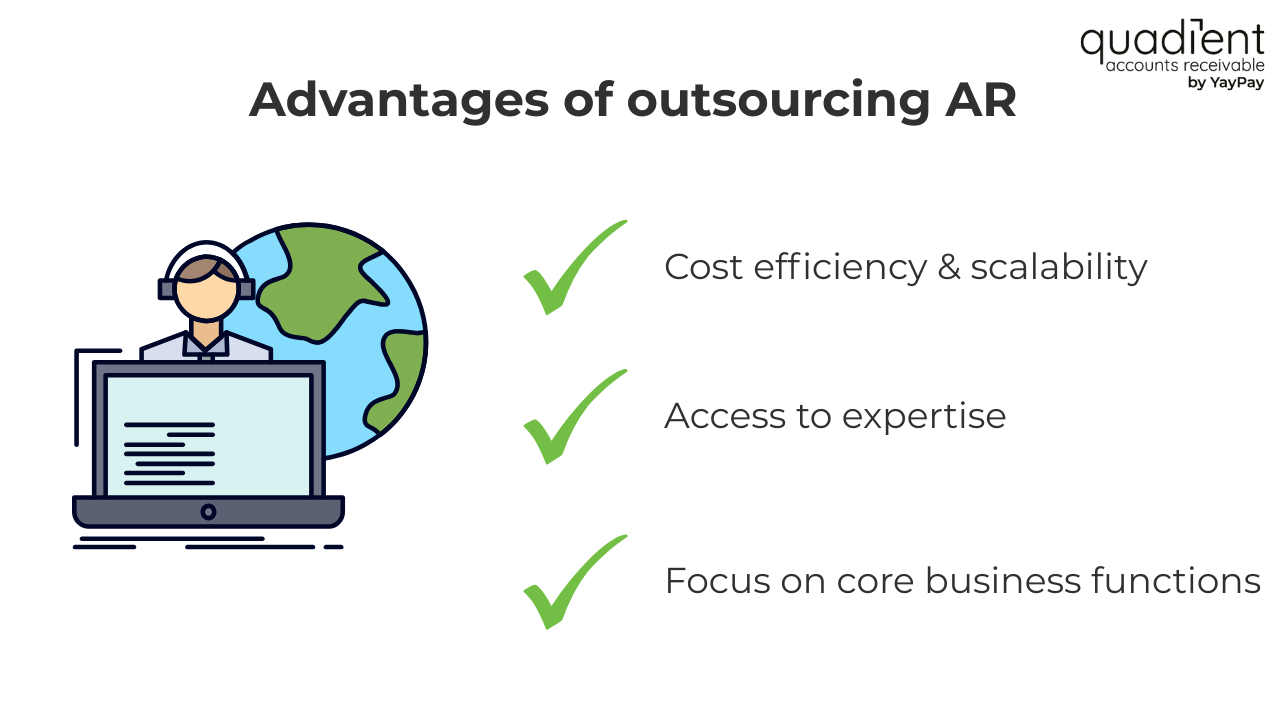 quadient
accounts receivable
by YayPay

Advantages of outsourcing AR

Cost efficiency & scalability

Access to expertise

Focus on core business functions